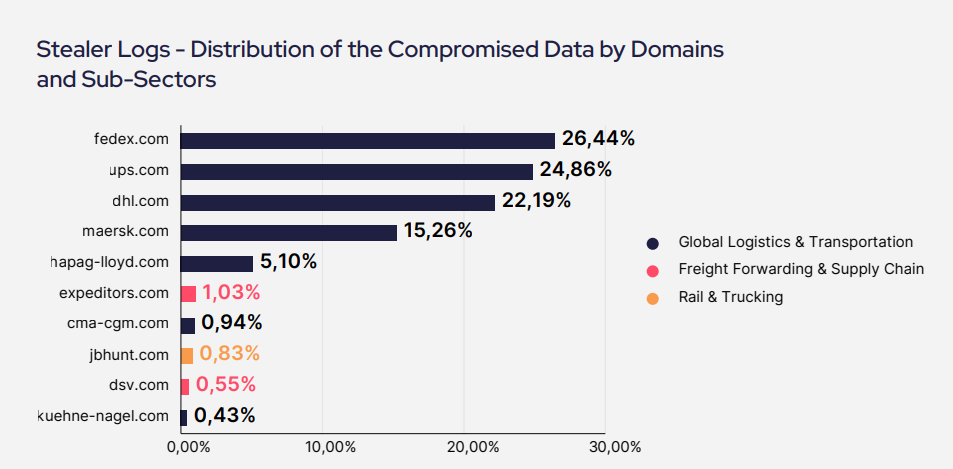 Stealer Logs - Distribution of the Compromised Data by Domains and Sub-Sectors

fedex.com 26,44%
ups.com 24,86%
dhl.com 22,19%
maersk.com 15,26%
hapag-lloyd.com 5,10%
expeditors.com 1,03%
cma-cgm.com 0,94%
jbhunt.com 0,83%
dsv.com 0,55%
kuehne-nagel.com 0,43%

0,00% 10,00% 20,00% 30,00%

Global Logistics & Transportation
Freight Forwarding & Supply Chain
Rail & Trucking